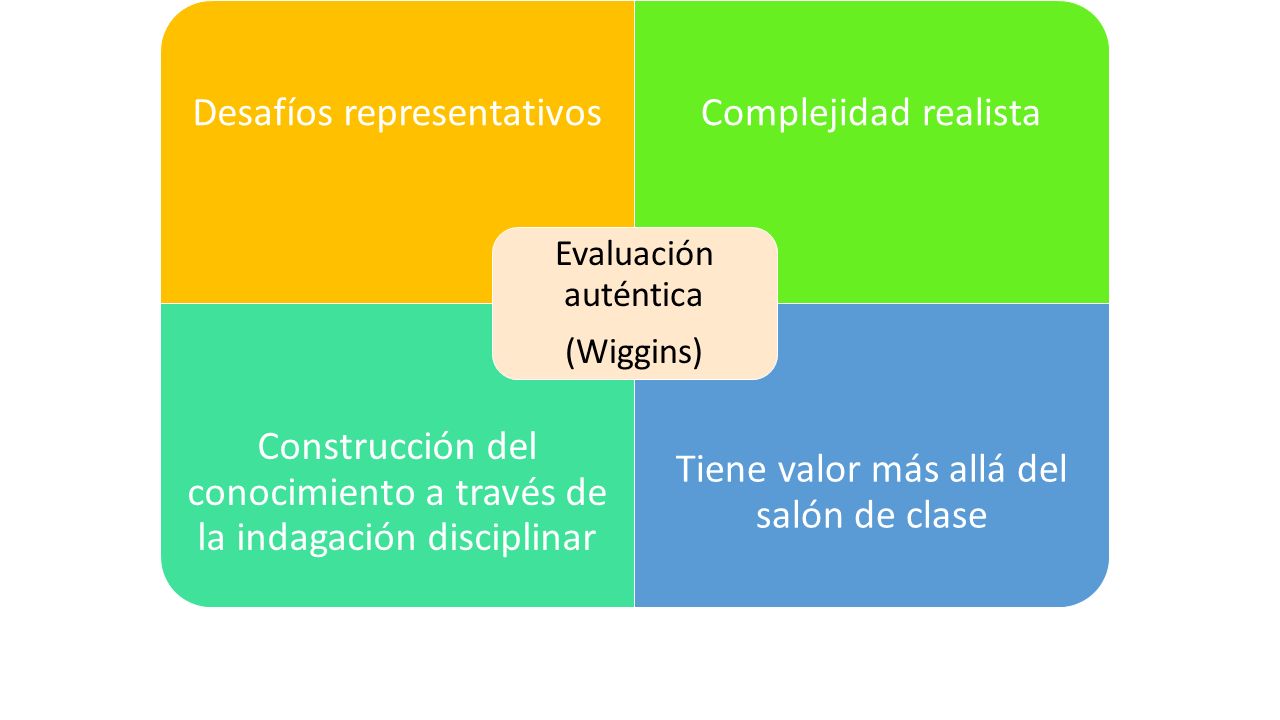 Desafíos representativos

Complejidad realista

Evaluación auténtica

(Wiggins)

Construcción del conocimiento a través de la indagación disciplinar

Tiene valor más allá del salón de clase